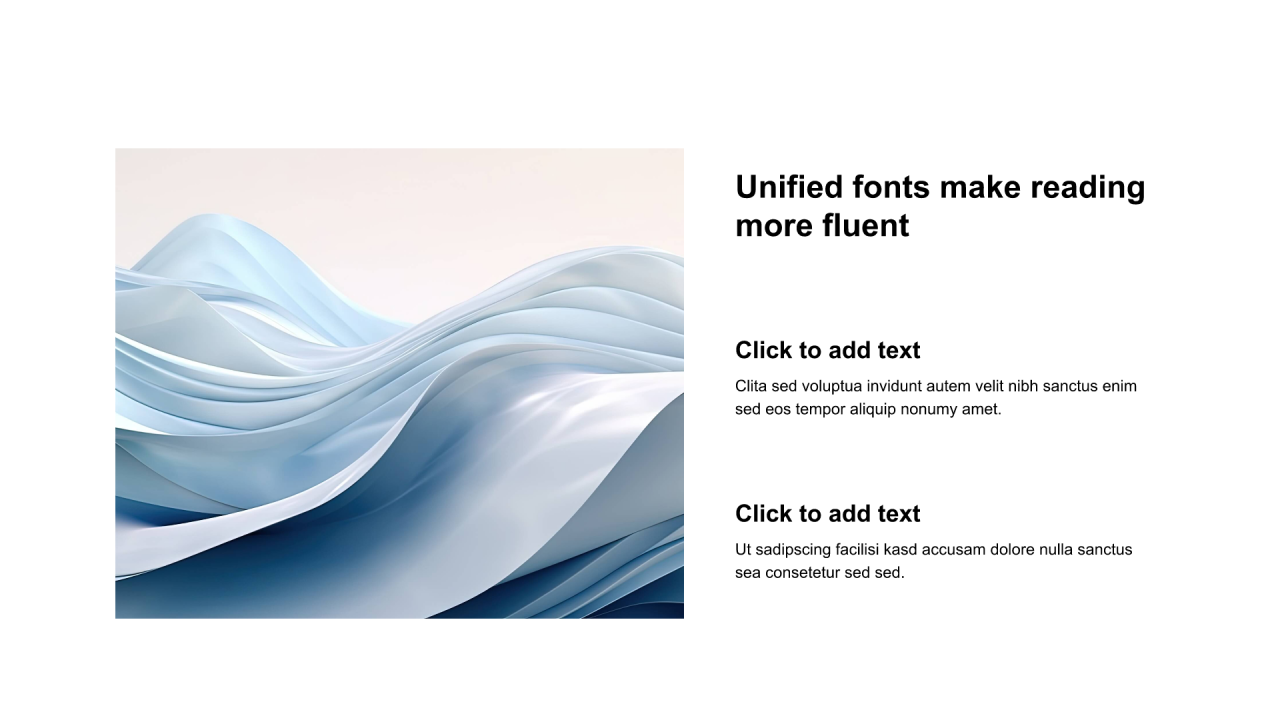 Unified fonts make reading more fluent

Click to add text

Clita sed voluptua invidunt autem velit nibh sanctus enim sed eos tempor aliquip nonumy amet.

Click to add text

Ut sadipscing facilisi kasd accusam dolore nulla sanctus sea consetetur sed sed.